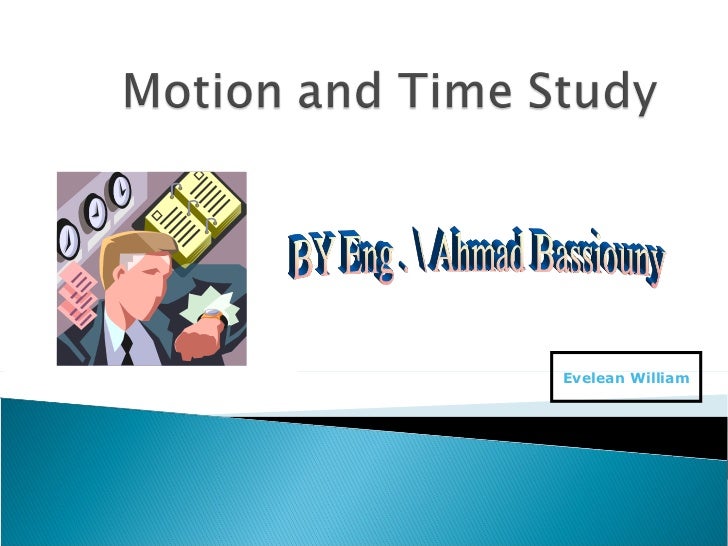 Motion and Time Study

BY Eng . \Ahmad Bassiouny

Evelean William